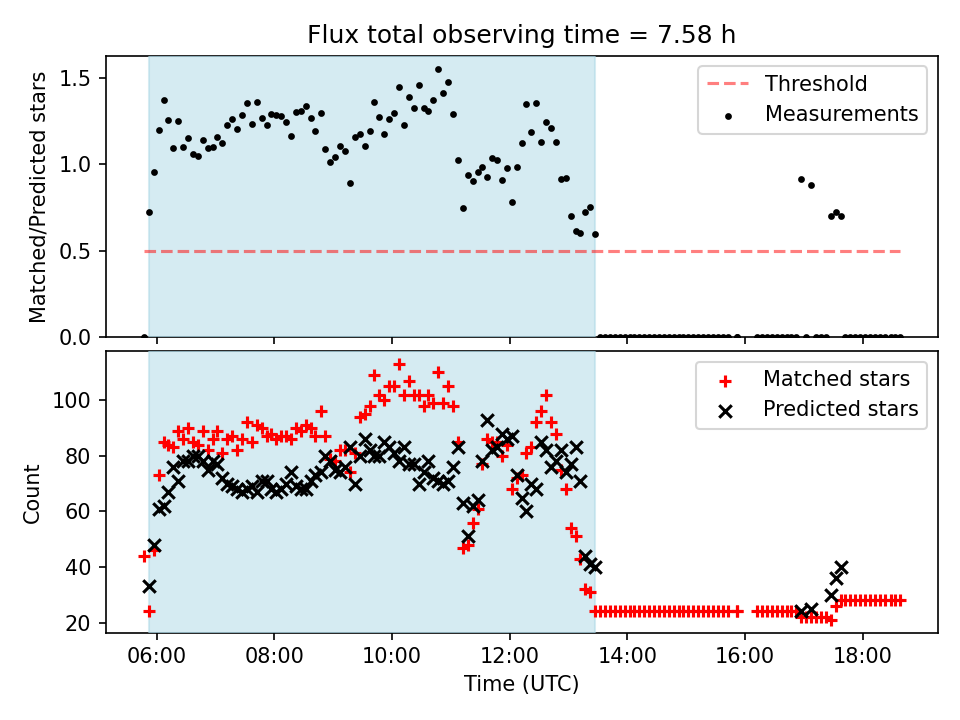 Flux total observing time = 7.58 h

Matched/Predicted stars

1.5
1.0
0.5
0.0

Threshold
Measurements

Count

100
80
60
40
20

Matched stars
Predicted stars

06:00 08:00 10:00 12:00 14:00 16:00 18:00

Time (UTC)